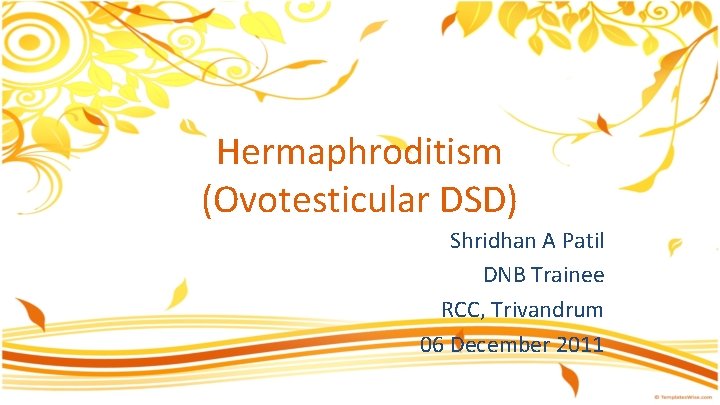 Hermaphroditism (Ovotesticular DSD)

Shridhan A Patil
DNB Trainee
RCC, Trivandrum
06 December 2011

© TemplatesWise.com